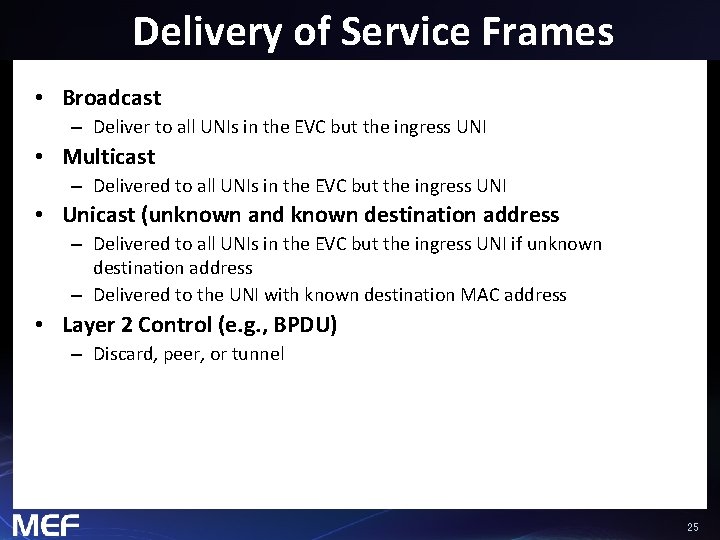 Delivery of Service Frames

• Broadcast
– Deliver to all UNIs in the EVC but the ingress UNI

• Multicast
– Delivered to all UNIs in the EVC but the ingress UNI

• Unicast (unknown and known destination address
– Delivered to all UNIs in the EVC but the ingress UNI if unknown destination address
– Delivered to the UNI with known destination MAC address

• Layer 2 Control (e.g., BPDU)
– Discard, peer, or tunnel

MEF

25